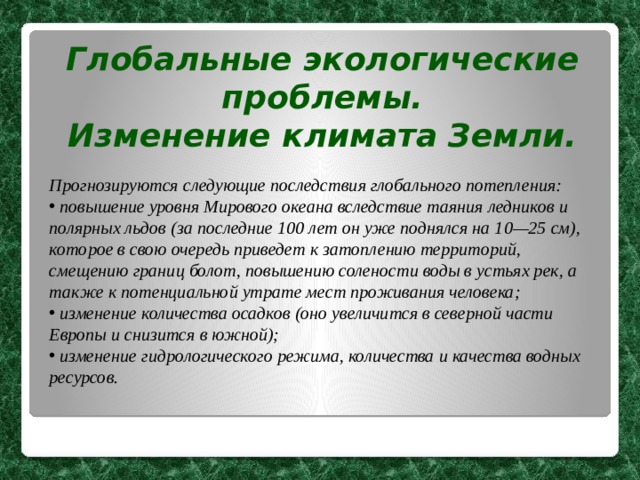 Глобальные экологические проблемы.
Изменение климата Земли.

Прогнозируются следующие последствия глобального потепления:
• повышение уровня Мирового океана вследствие таяния ледников и полярных льдов (за последние 100 лет он уже поднялся на 10—25 см), которое в свою очередь приведет к затоплению территорий, смещению границ болот, повышению солености воды в устьях рек, а также к потенциальной утрате мест проживания человека;
• изменение количества осадков (оно увеличится в северной части Европы и снизится в южной);
• изменение гидрологического режима, количества и качества водных ресурсов.